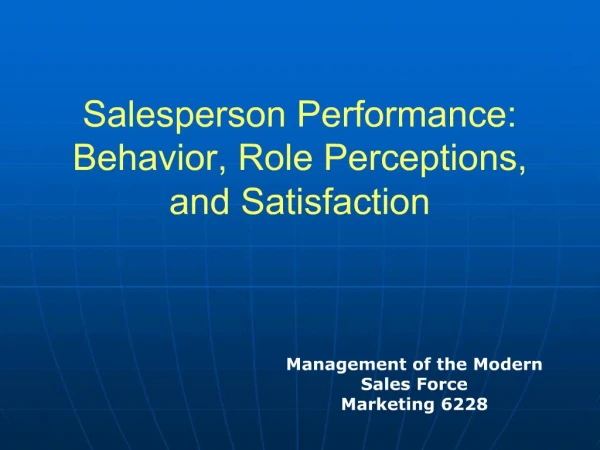 Salesperson Performance: Behavior, Role Perceptions, and Satisfaction

Management of the Modern Sales Force
Marketing 6228